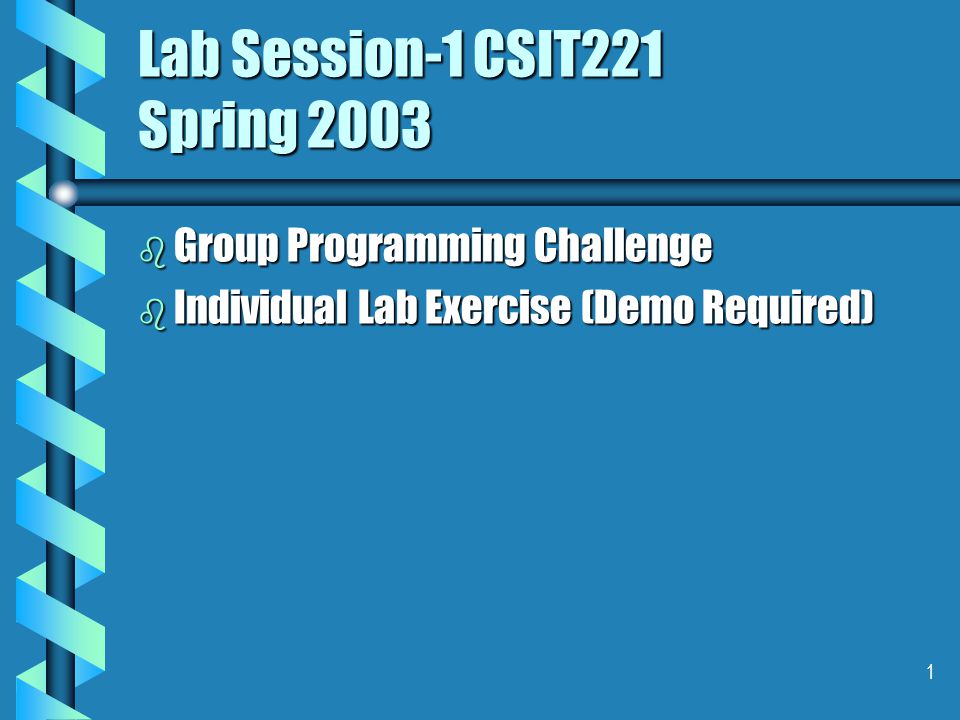 Lab Session-1 CSIT221
Spring 2003

Group Programming Challenge
Individual Lab Exercise (Demo Required)

1